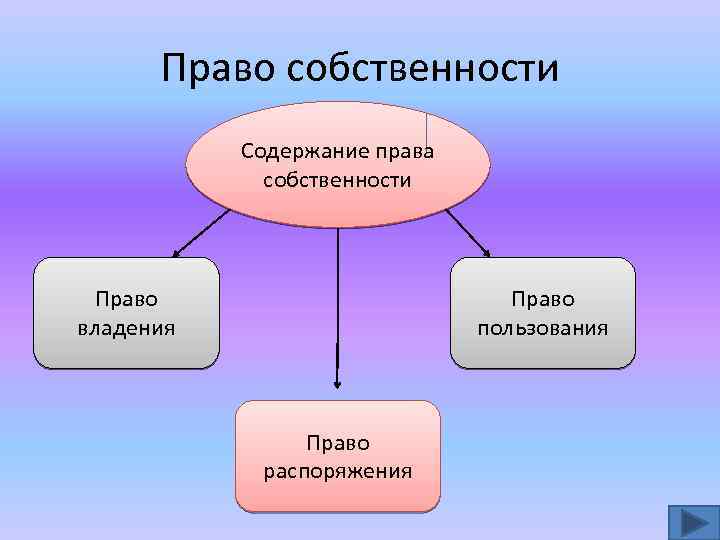 Право собственности

Содержание права собственности

Право владения

Право пользования

Право распоряжения